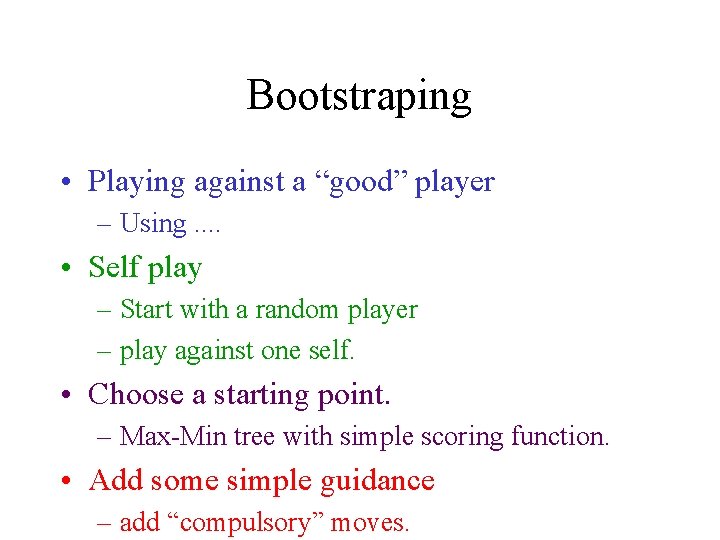 Bootstraping

• Playing against a “good” player
– Using ....

• Self play
– Start with a random player
– play against one self.

• Choose a starting point.
– Max-Min tree with simple scoring function.

• Add some simple guidance
– add “compulsory” moves.